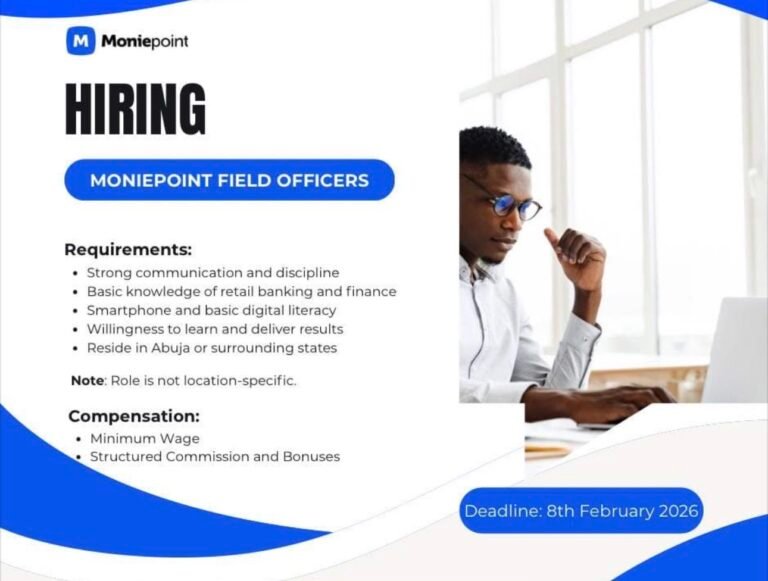 M Moniepoint

HIRING

MONIEPOINT FIELD OFFICERS

Requirements:
• Strong communication and discipline
• Basic knowledge of retail banking and finance
• Smartphone and basic digital literacy
• Willingness to learn and deliver results
• Reside in Abuja or surrounding states

Note: Role is not location-specific.

Compensation:
• Minimum Wage
• Structured Commission and Bonuses

Deadline: 8th February 2026